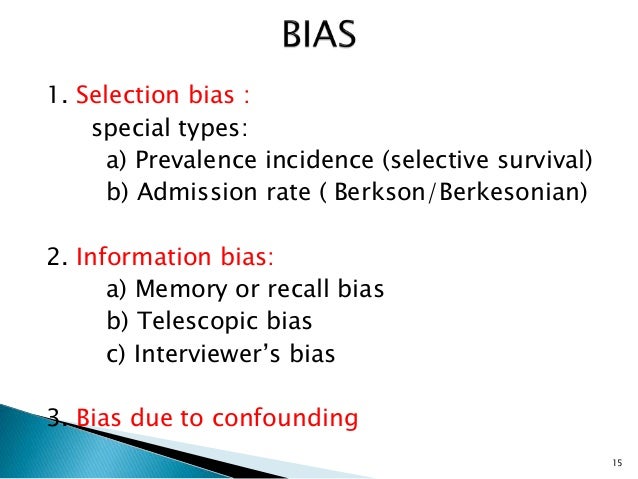 BIAS

1. Selection bias :
special types:
a) Prevalence incidence (selective survival)
b) Admission rate ( Berkson/Berkesonian)

2. Information bias:
a) Memory or recall bias
b) Telescopic bias
c) Interviewer's bias

3. Bias due to confounding

15